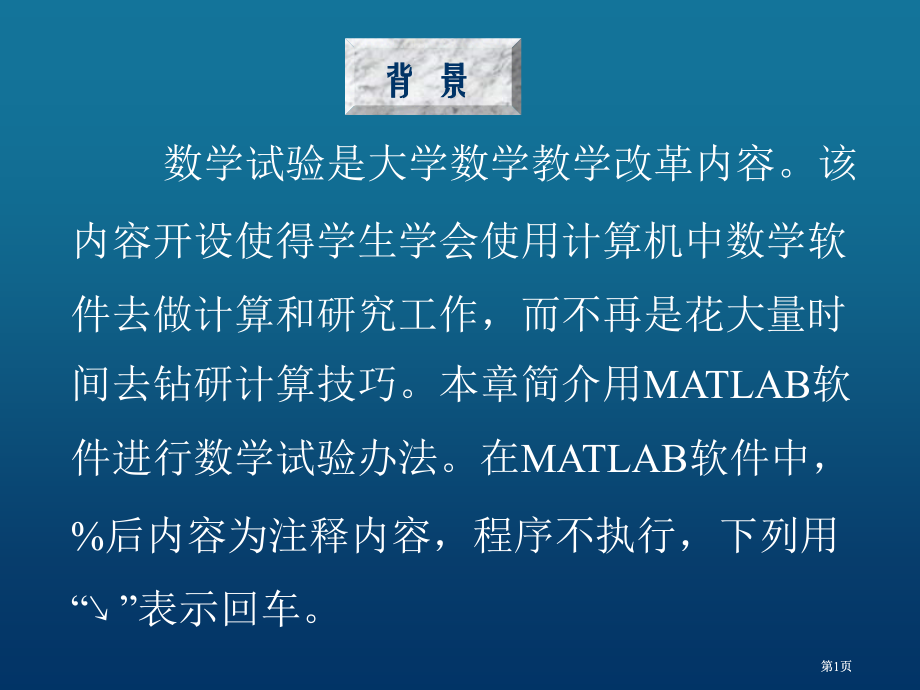 背 景

数学试验是大学数学教学改革内容。该内容开设使得学生学会使用计算机中数学软件去做计算和研究工作，而不再是花大量时间去钻研计算技巧。本章简介用MATLAB软件进行数学试验办法。在MATLAB软件中，%后内容为注释内容，程序不执行，下列用“↘”表示回车。

第1页